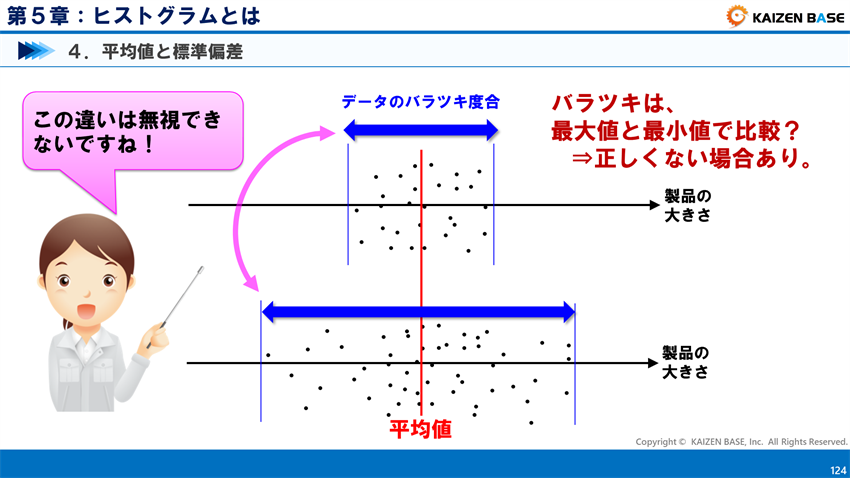 第５章：ヒストグラムとは

KAIZEN BASE

４．平均値と標準偏差

この違いは無視できないですね！

データのバラツキ度合

バラツキは、
最大値と最小値で比較？
⇒正しくない場合あり。

製品の大きさ

製品の大きさ

平均値

Copyright © KAIZEN BASE, Inc. All Rights Reserved.

124